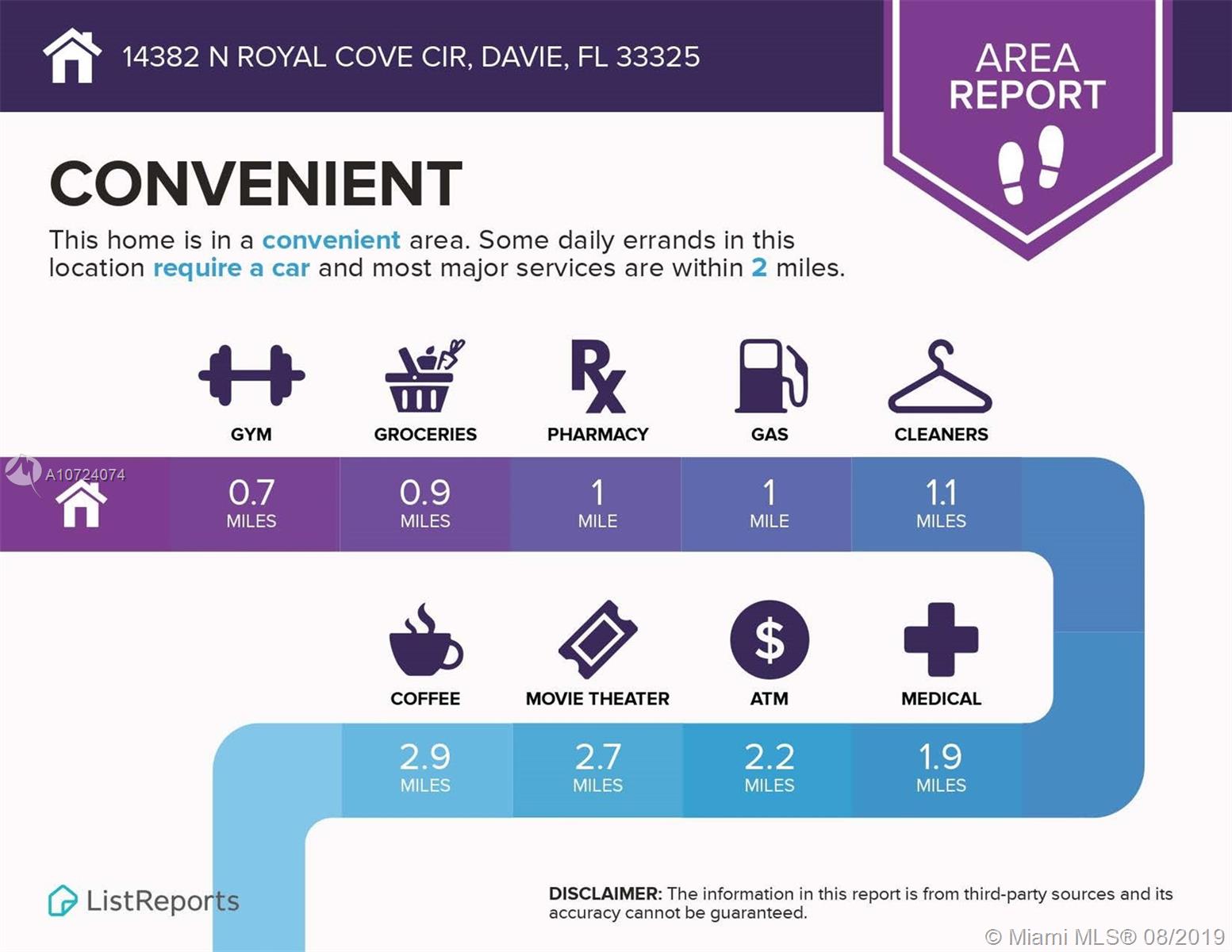 14382 N ROYAL COVE CIR, DAVIE, FL 33325

AREA REPORT

CONVENIENT

This home is in a convenient area. Some daily errands in this location require a car and most major services are within 2 miles.

GYM

GROCERIES

PHARMACY

GAS

CLEANERS

A10724074

0.7 MILES

0.9 MILES

1 MILE

1 MILE

1.1 MILES

COFFEE

MOVIE THEATER

ATM

MEDICAL

2.9 MILES

2.7 MILES

2.2 MILES

1.9 MILES

ListReports

DISCLAIMER: The information in this report is from third-party sources and its accuracy cannot be guaranteed.

© Miami MLS® 08/2019